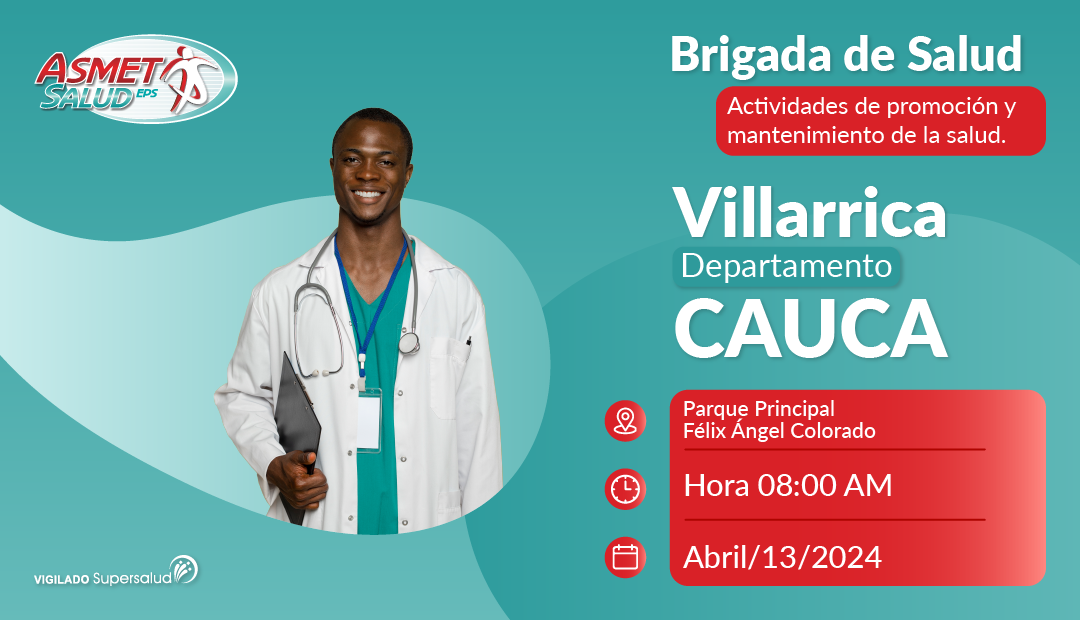 ASMET SALUD EPS

Brigada de Salud

Actividades de promoción y mantenimiento de la salud.

Villarrica

Departamento

CAUCA

Parque Principal
Félix Ángel Colorado

Hora 08:00 AM

Abril/13/2024

VIGILADO Supersalud